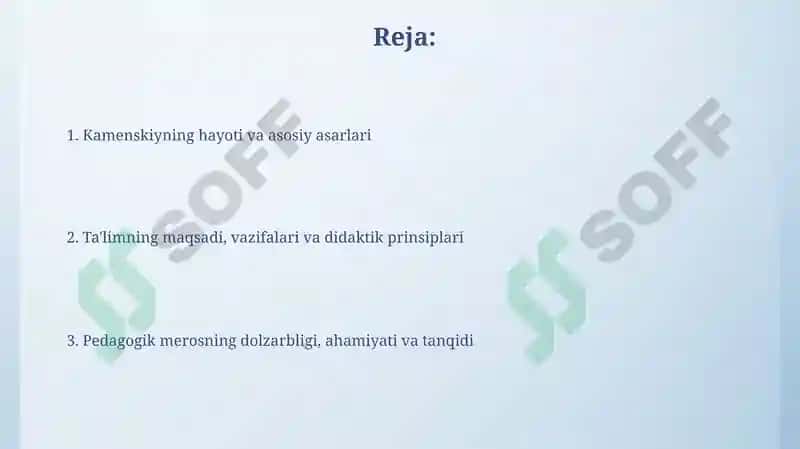 Reja:

1. Kamenskiyning hayoti va asosiy asarlari

2. Ta'limning maqsadi, vazifalari va didaktik prinsiplari

3. Pedagogik merosning dolzarbligi, ahamiyati va tanqidi

SOFF

SOFF